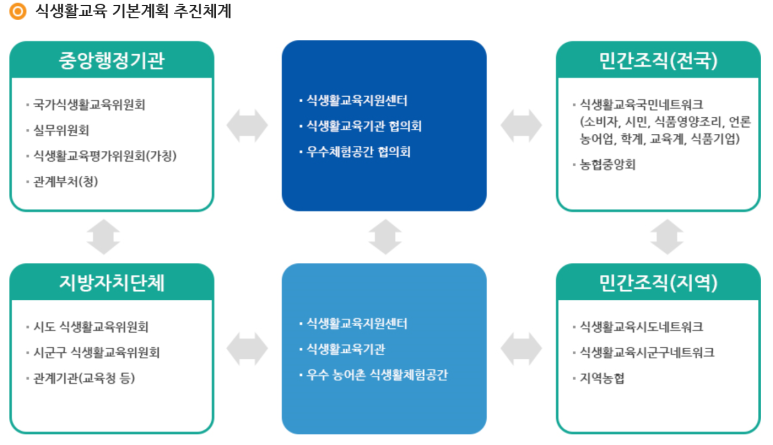 식생활교육 기본계획 추진체계

중앙행정기관

· 국가식생활교육위원회
· 실무위원회
· 식생활교육평가위원회(가칭)
· 관계부처(청)

· 식생활교육지원센터
· 식생활교육기관 협의회
· 우수체험공간 협의회

민간조직(전국)

· 식생활교육국민네트워크 (소비자, 시민, 식품영양조리, 언론 농어업, 학계, 교육계, 식품기업)
· 농협중앙회

지방자치단체

· 시도 식생활교육위원회
· 시군구 식생활교육위원회
· 관계기관(교육청 등)

· 식생활교육지원센터
· 식생활교육기관
· 우수 농어촌 식생활체험공간

민간조직(지역)

· 식생활교육시도네트워크
· 식생활교육시군구네트워크
· 지역농협